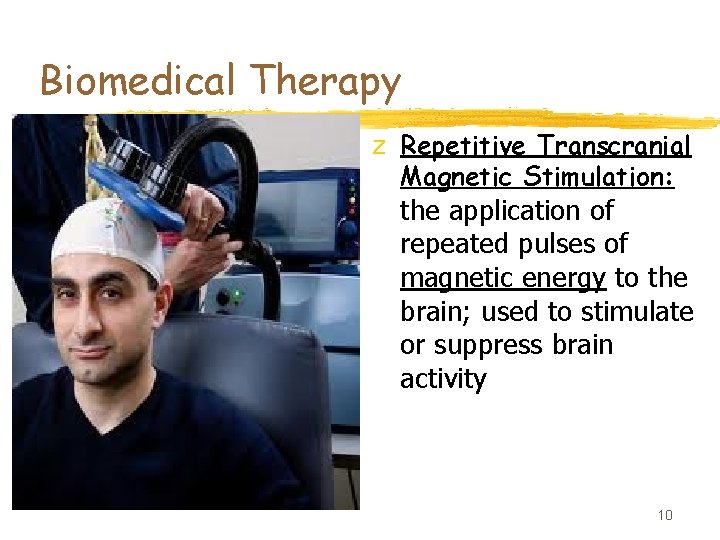 Biomedical Therapy

z Repetitive Transcranial Magnetic Stimulation: the application of repeated pulses of magnetic energy to the brain; used to stimulate or suppress brain activity

10